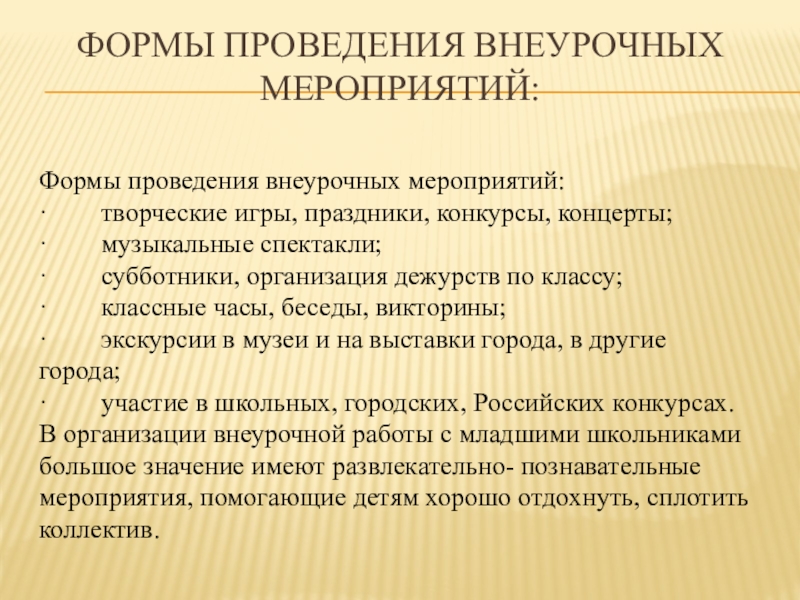 ФОРМЫ ПРОВЕДЕНИЯ ВНЕУРОЧНЫХ МЕРОПРИЯТИЙ:

Формы проведения внеурочных мероприятий:
· творческие игры, праздники, конкурсы, концерты;
· музыкальные спектакли;
· субботники, организация дежурств по классу;
· классные часы, беседы, викторины;
· экскурсии в музеи и на выставки города, в другие города;
· участие в школьных, городских, Российских конкурсах.
В организации внеурочной работы с младшими школьниками большое значение имеют развлекательно- познавательные мероприятия, помогающие детям хорошо отдохнуть, сплотить коллектив.